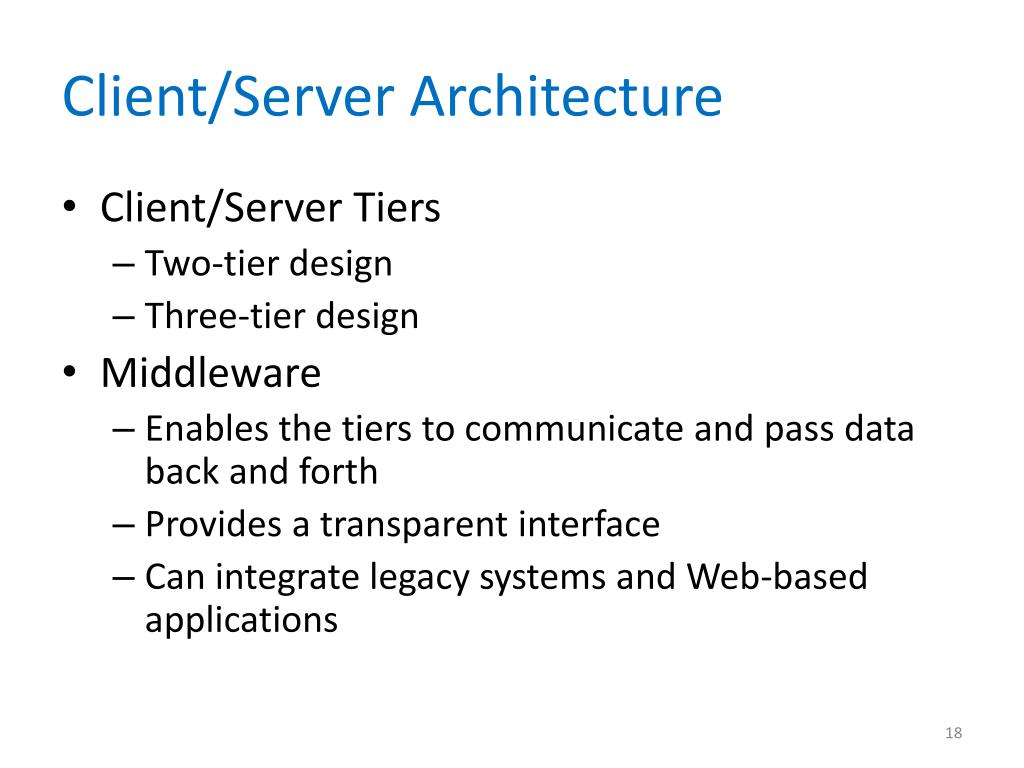 Client/Server Architecture

• Client/Server Tiers
– Two-tier design
– Three-tier design

• Middleware
– Enables the tiers to communicate and pass data back and forth
– Provides a transparent interface
– Can integrate legacy systems and Web-based applications

18